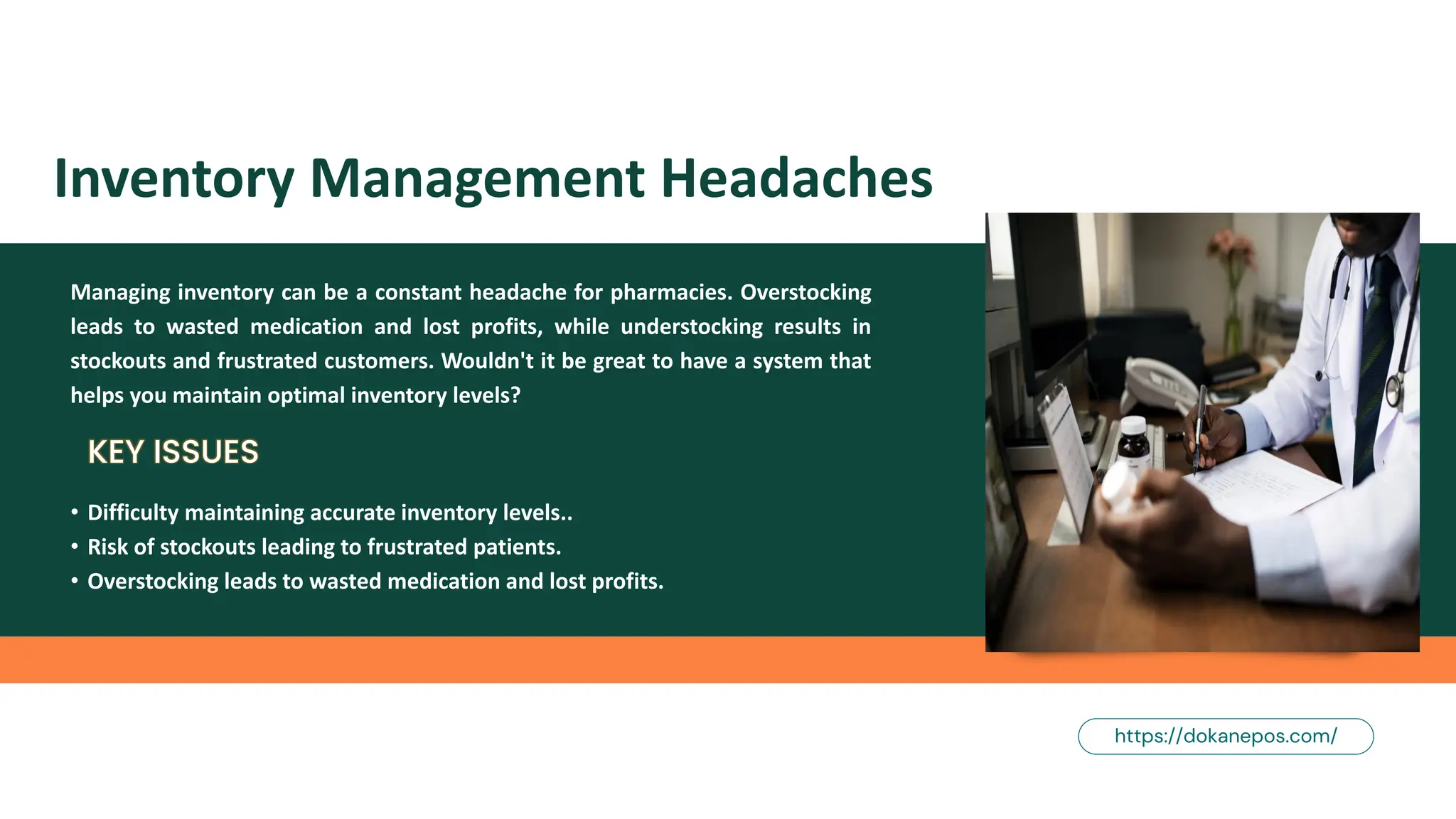 Inventory Management Headaches

Managing inventory can be a constant headache for pharmacies. Overstocking leads to wasted medication and lost profits, while understocking results in stockouts and frustrated customers. Wouldn't it be great to have a system that helps you maintain optimal inventory levels?

KEY ISSUES

• Difficulty maintaining accurate inventory levels..
• Risk of stockouts leading to frustrated patients.
• Overstocking leads to wasted medication and lost profits.

https://dokanepos.com/